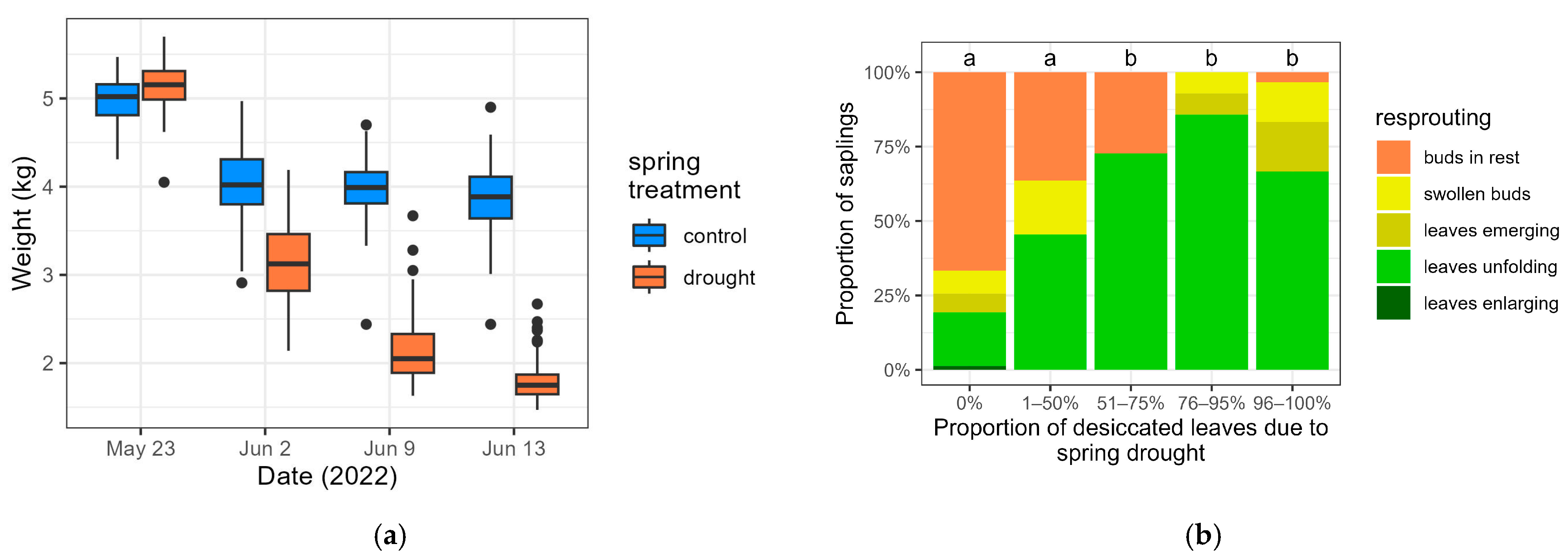 Weight (kg)
5
4
3
2
May 23
Jun 2
Jun 9
Jun 13
Date (2022)

spring treatment
control
drought

(a)

Proportion of saplings
100%
75%
50%
25%
0%
a
a
b
b
b
0%
1–50%
51–75%
76–95%
96–100%
Proportion of desiccated leaves due to spring drought

resprouting
buds in rest
swollen buds
leaves emerging
leaves unfolding
leaves enlarging

(b)